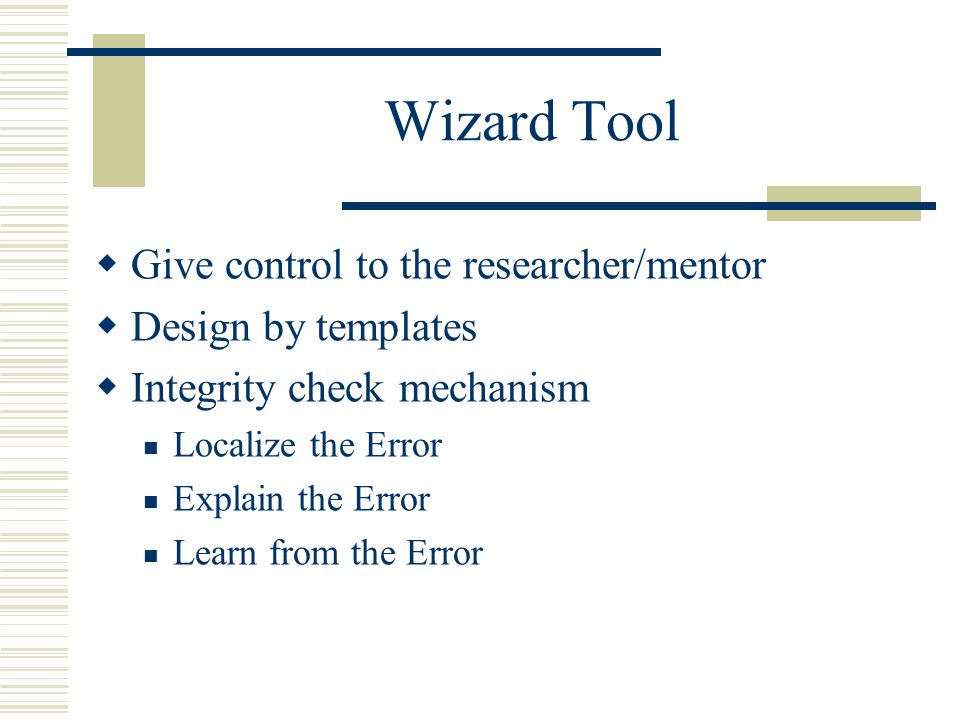 Wizard Tool

- Give control to the researcher/mentor
- Design by templates
- Integrity check mechanism
  - Localize the Error
  - Explain the Error
  - Learn from the Error